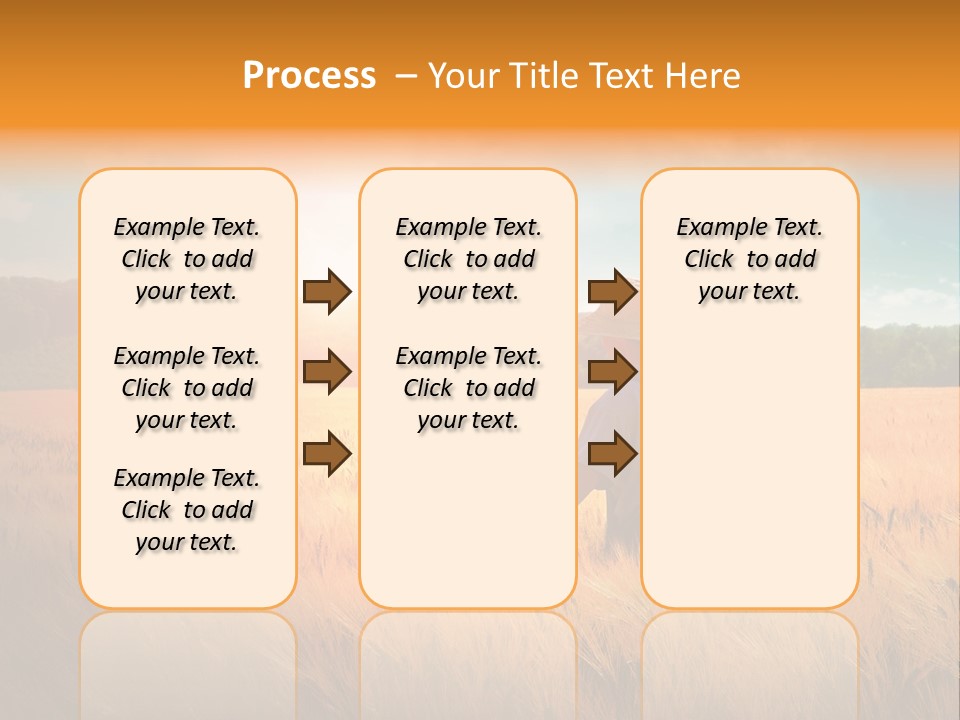 Process – Your Title Text Here

Example Text. Click to add your text.

Example Text. Click to add your text.

Example Text. Click to add your text.

Example Text. Click to add your text.

Example Text. Click to add your text.

Example Text. Click to add your text.